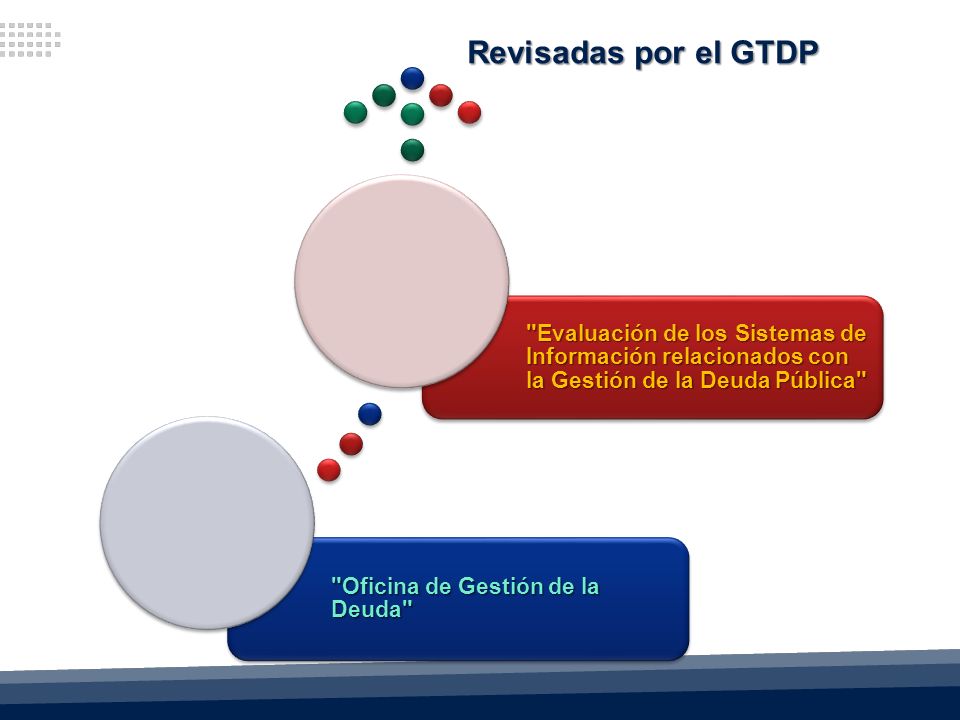 Revisadas por el GTDP

"Evaluación de los Sistemas de Información relacionados con la Gestión de la Deuda Pública"

"Oficina de Gestión de la Deuda"